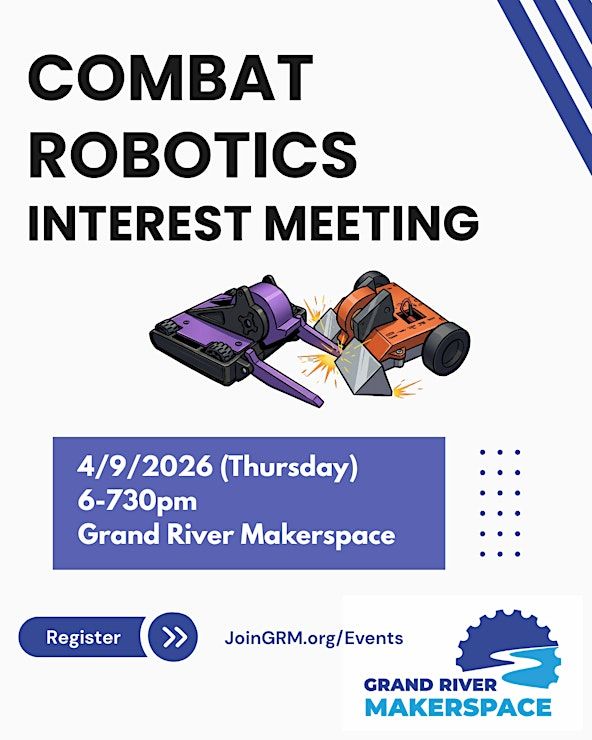 COMBAT ROBOTICS
INTEREST MEETING

4/9/2026 (Thursday)
6-730pm
Grand River Makerspace

Register

JoinGRM.org/Events

GRAND RIVER
MAKERSPACE